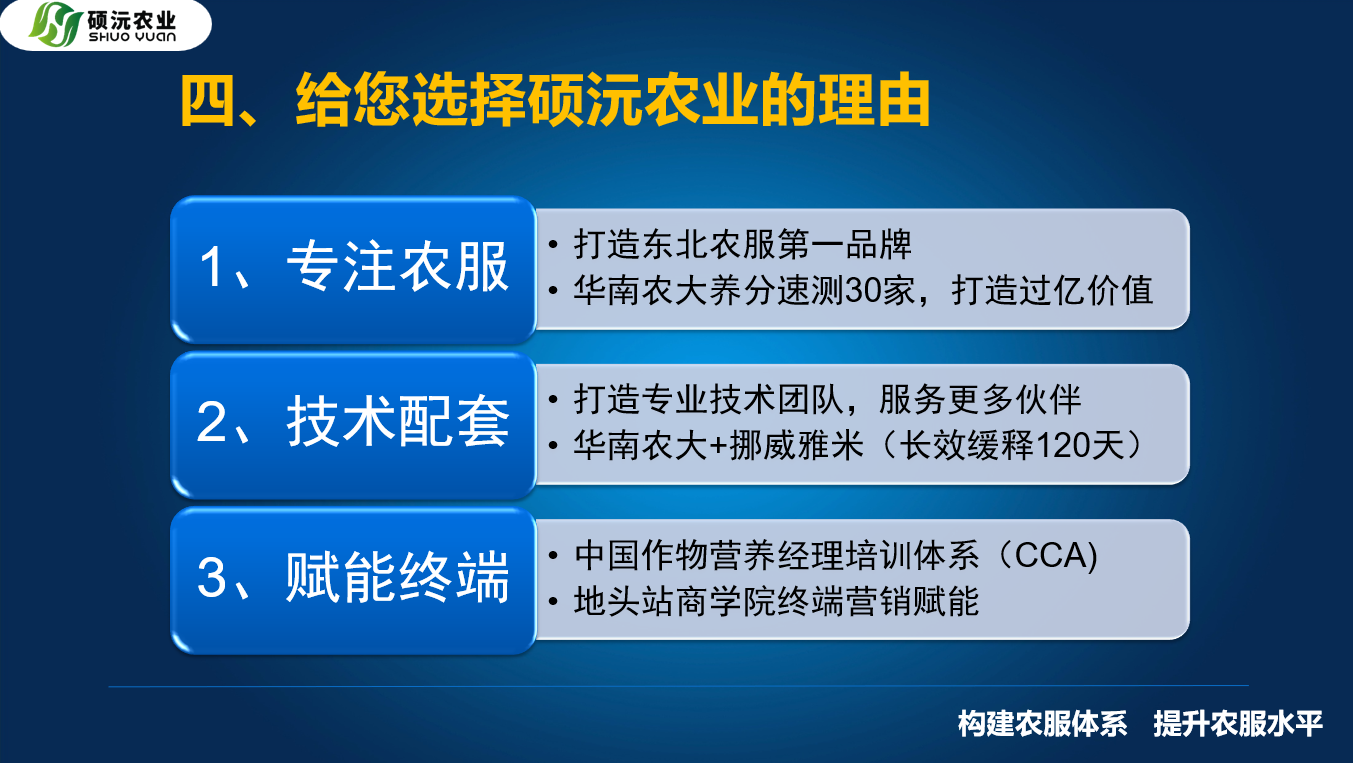 硕沅农业
SHUO YUAN

四、给您选择硕沅农业的理由

1、专注农服
• 打造东北农服第一品牌
• 华南农大养分速测30家，打造过亿价值

2、技术配套
• 打造专业技术团队，服务更多伙伴
• 华南农大+挪威雅米（长效缓释120天）

3、赋能终端
• 中国作物营养经理培训体系（CCA)
• 地头站商学院终端营销赋能

构建农服体系　提升农服水平